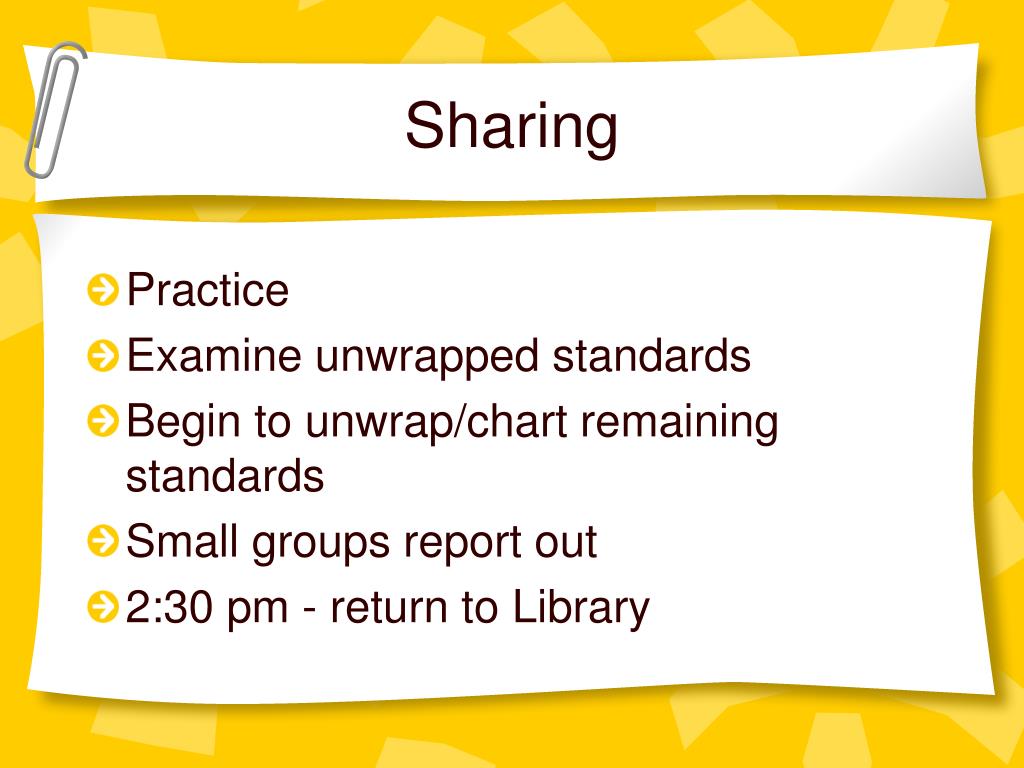 Sharing

Practice
Examine unwrapped standards
Begin to unwrap/chart remaining standards
Small groups report out
2:30 pm - return to Library